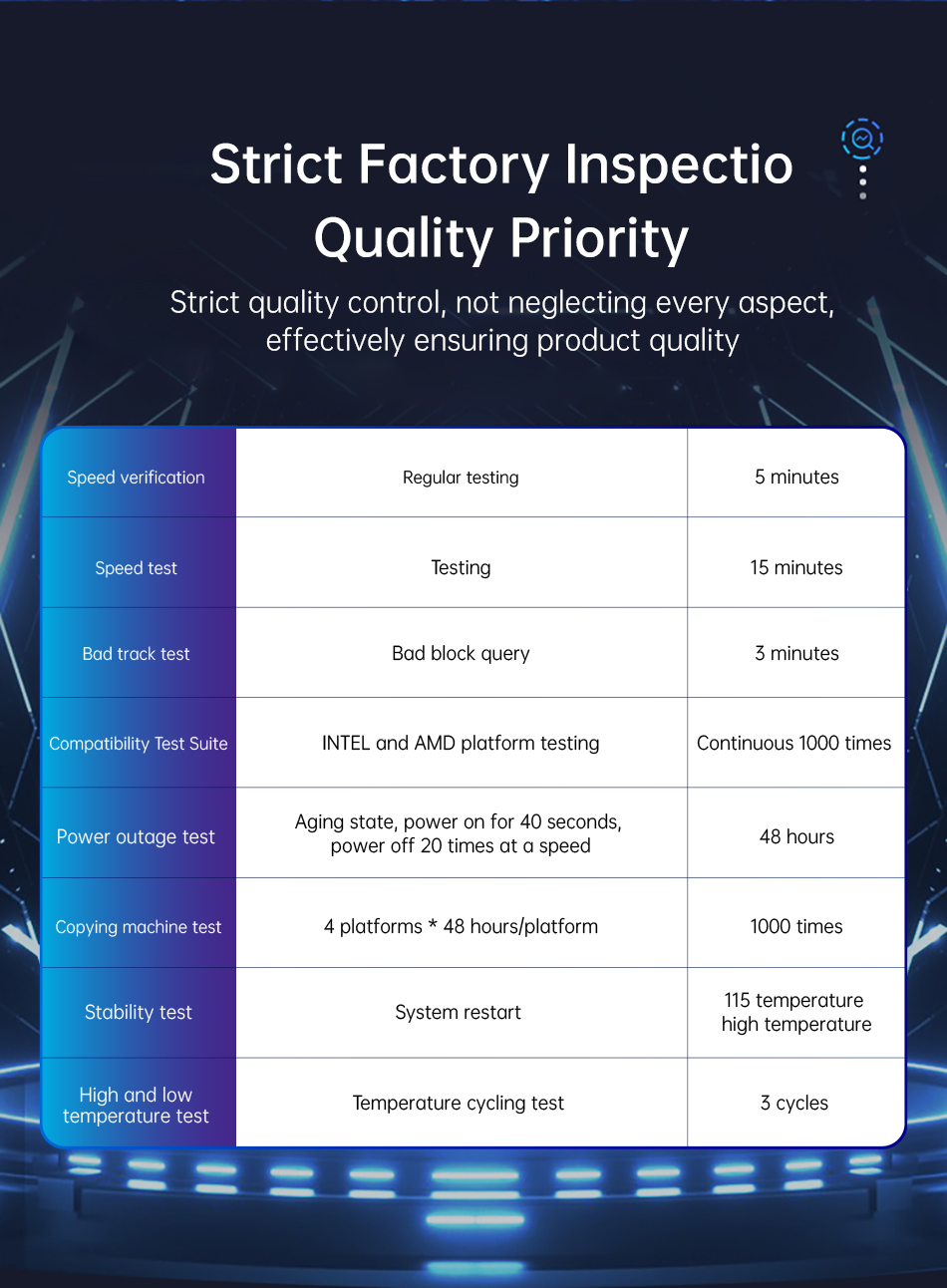 Strict Factory Inspectio
Quality Priority

Strict quality control, not neglecting every aspect, effectively ensuring product quality

| Speed verification | Regular testing | 5 minutes |
|---|---|---|
| Speed test | Testing | 15 minutes |
| Bad track test | Bad block query | 3 minutes |
| Compatibility Test Suite | INTEL and AMD platform testing | Continuous 1000 times |
| Power outage test | Aging state, power on for 40 seconds, power off 20 times at a speed | 48 hours |
| Copying machine test | 4 platforms * 48 hours/platform | 1000 times |
| Stability test | System restart | 115 temperature high temperature |
| High and low temperature test | Temperature cycling test | 3 cycles |